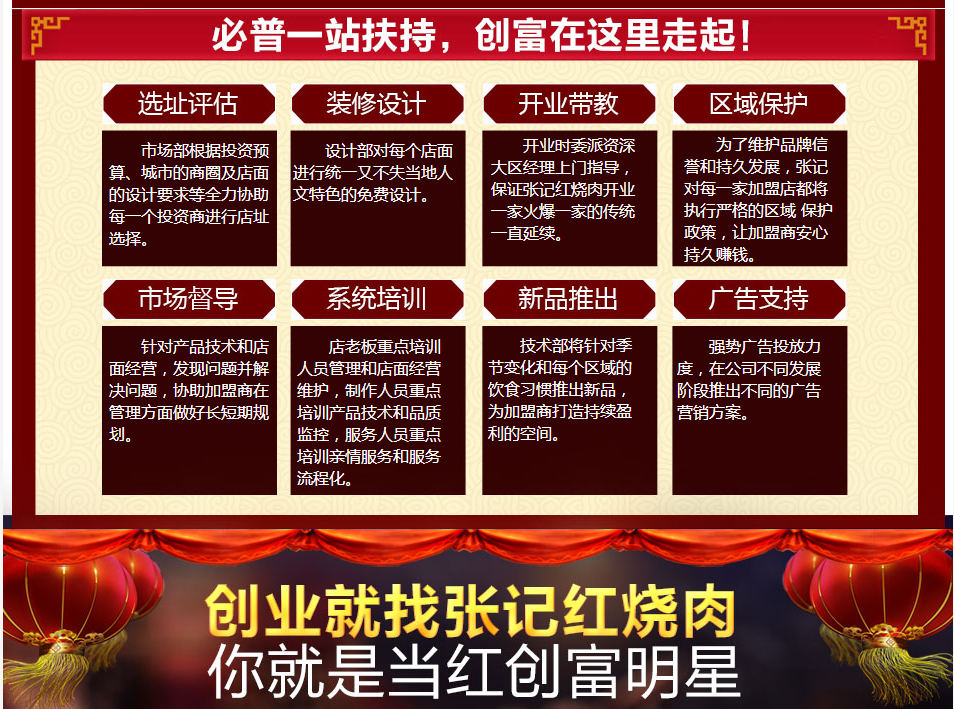 必普一站扶持，创富在这里走起！

选址评估

市场部根据投资预算、城市的商圈及店面的设计要求等全力协助每一个投资商进行店址选择。

装修设计

设计部对每个店面进行统一又不失当地人文特色的免费设计。

开业带教

开业时委派资深大区经理上门指导，保证张记红烧肉开业一家火爆一家的传统一直延续。

区域保护

为了维护品牌信誉和持久发展，张记对每一家加盟店都将执行严格的区域 保护政策，让加盟商安心持久赚钱。

市场督导

针对产品技术和店面经营，发现问题并解决问题，协助加盟商在管理方面做好长短期规划。

系统培训

店老板重点培训人员管理和店面经营维护，制作人员重点培训产品技术和品质监控，服务人员重点培训亲情服务和服务流程化。

新品推出

技术部将针对季节变化和每个区域的饮食习惯推出新品，为加盟商打造持续盈利的空间。

广告支持

强势广告投放力度，在公司不同发展阶段推出不同的广告营销方案。

创业就找张记红烧肉
你就是当红创富明星